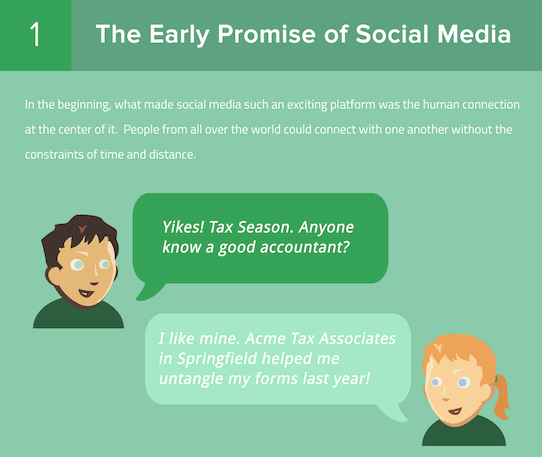 1

The Early Promise of Social Media

In the beginning, what made social media such an exciting platform was the human connection at the center of it. People from all over the world could connect with one another without the constraints of time and distance.

Yikes! Tax Season. Anyone know a good accountant?

I like mine. Acme Tax Associates in Springfield helped me untangle my forms last year!